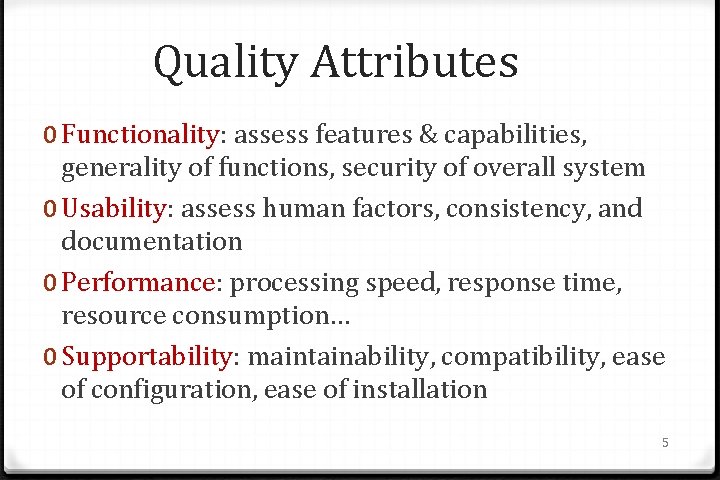 Quality Attributes

0 Functionality: assess features & capabilities, generality of functions, security of overall system

0 Usability: assess human factors, consistency, and documentation

0 Performance: processing speed, response time, resource consumption…

0 Supportability: maintainability, compatibility, ease of configuration, ease of installation

5